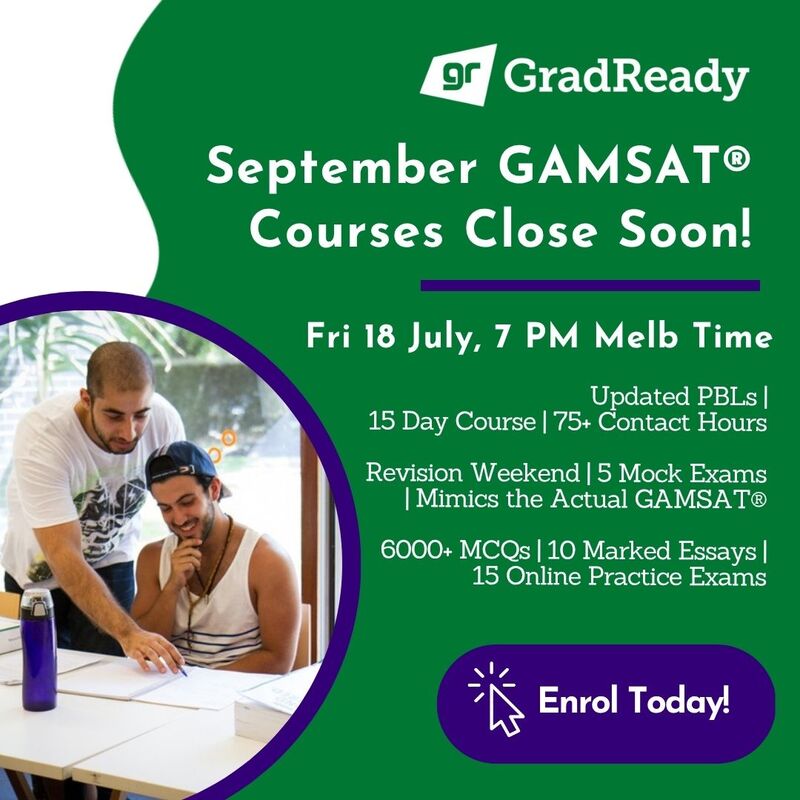 gr GradReady

September GAMSAT® Courses Close Soon!

Fri 18 July, 7 PM Melb Time

Updated PBLs | 15 Day Course | 75+ Contact Hours

Revision Weekend | 5 Mock Exams | Mimics the Actual GAMSAT®

6000+ MCQs | 10 Marked Essays | 15 Online Practice Exams

Enrol Today!